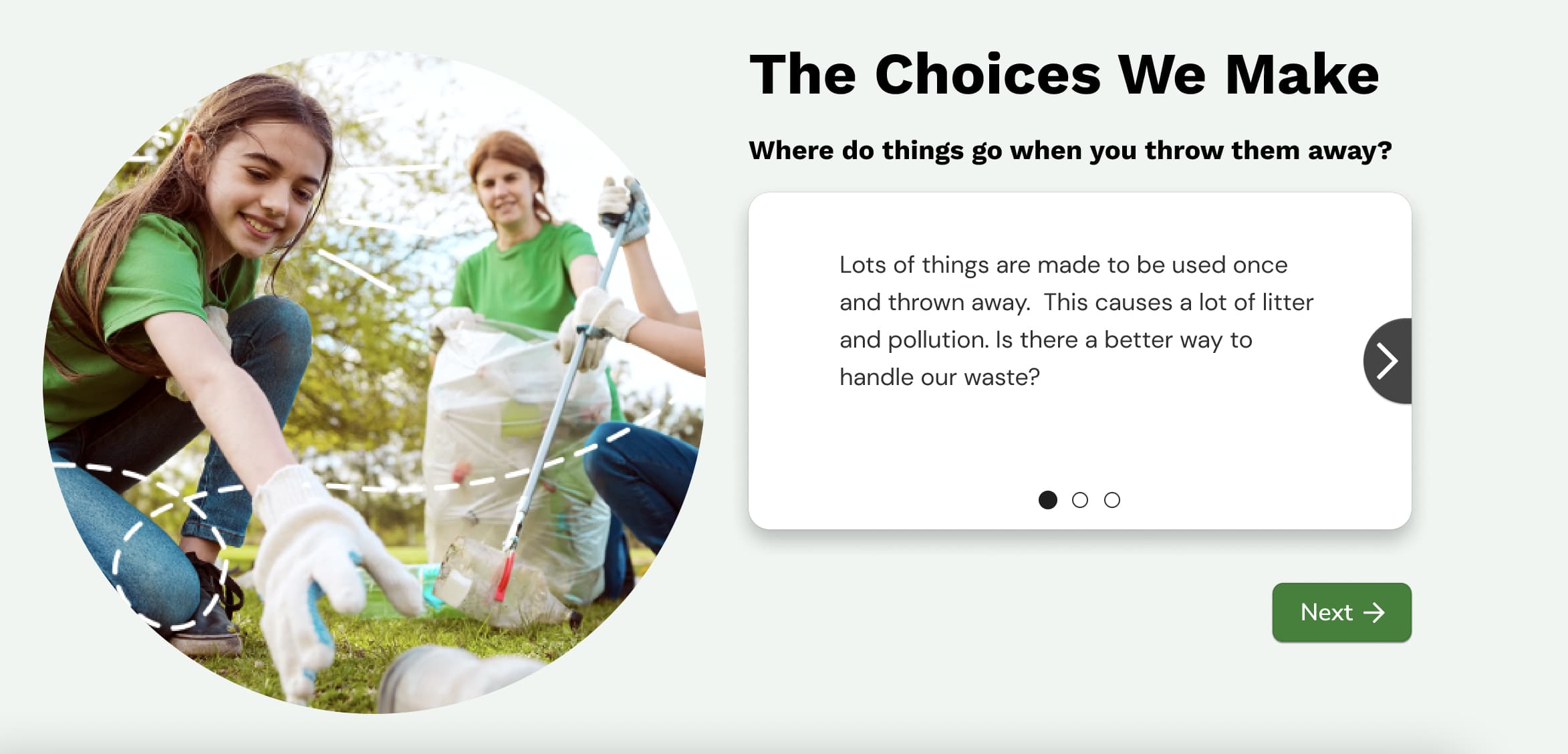 The Choices We Make

Where do things go when you throw them away?

Lots of things are made to be used once and thrown away. This causes a lot of litter and pollution. Is there a better way to handle our waste?

Next →